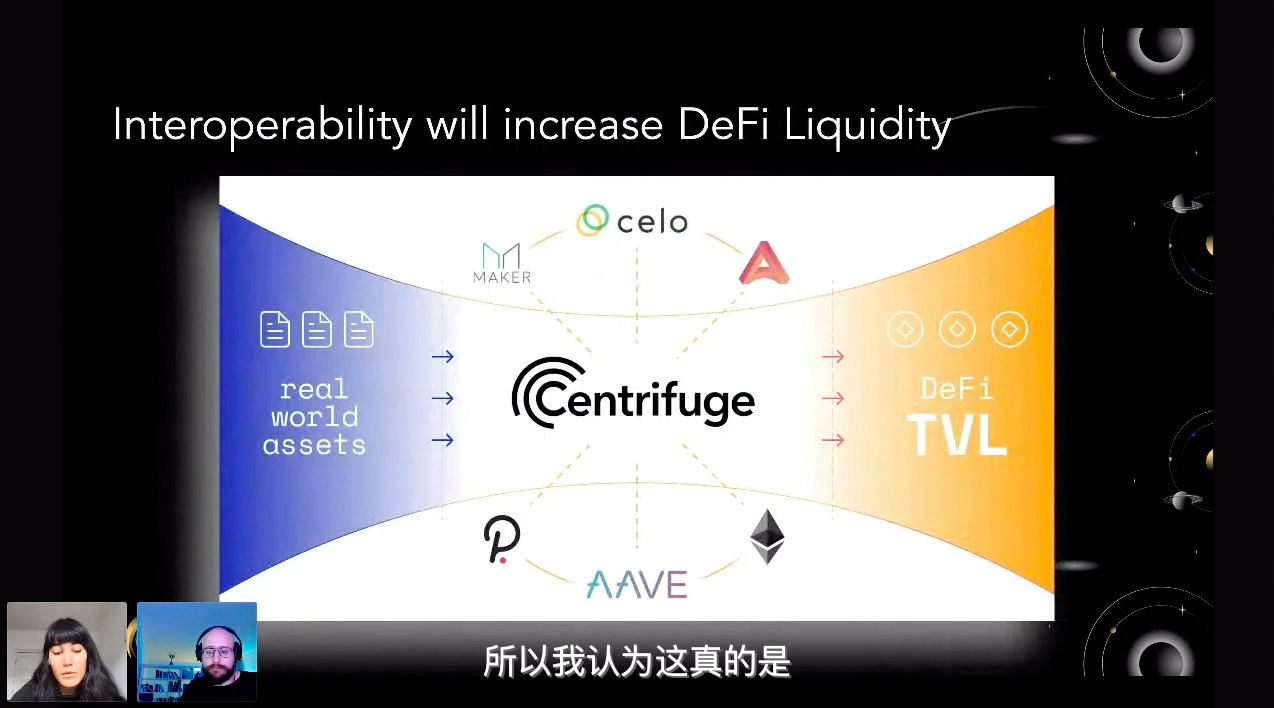 Interoperability will increase DeFi Liquidity

celo

MAKER

real world assets

Centrifuge

DeFi TVL

AAVE

所以我认为这真的是